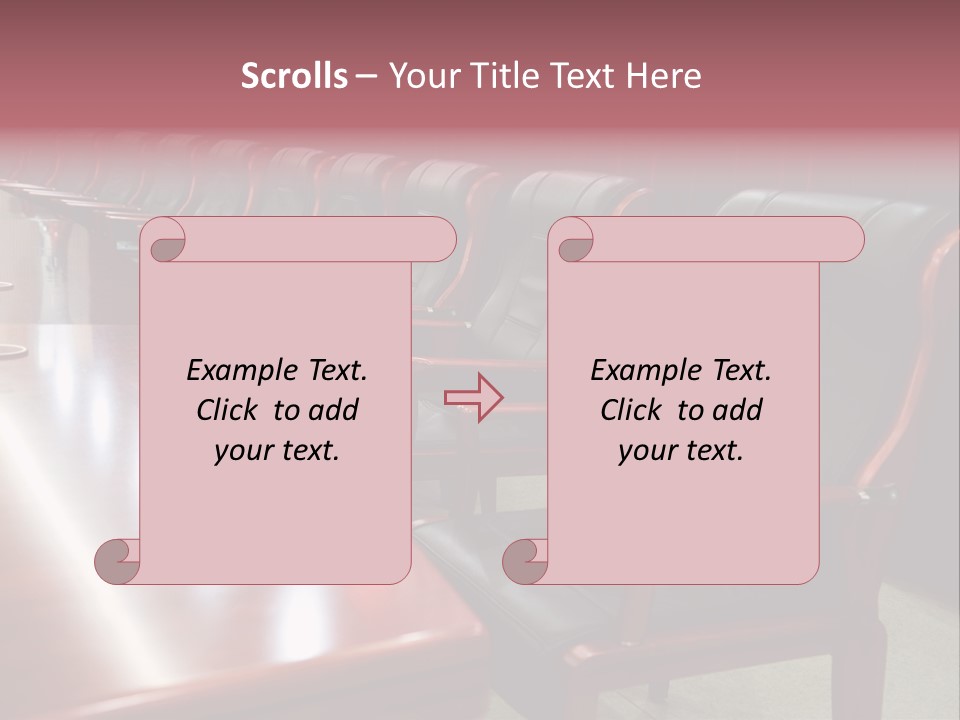 Scrolls – Your Title Text Here

Example Text. Click to add your text.

Example Text. Click to add your text.